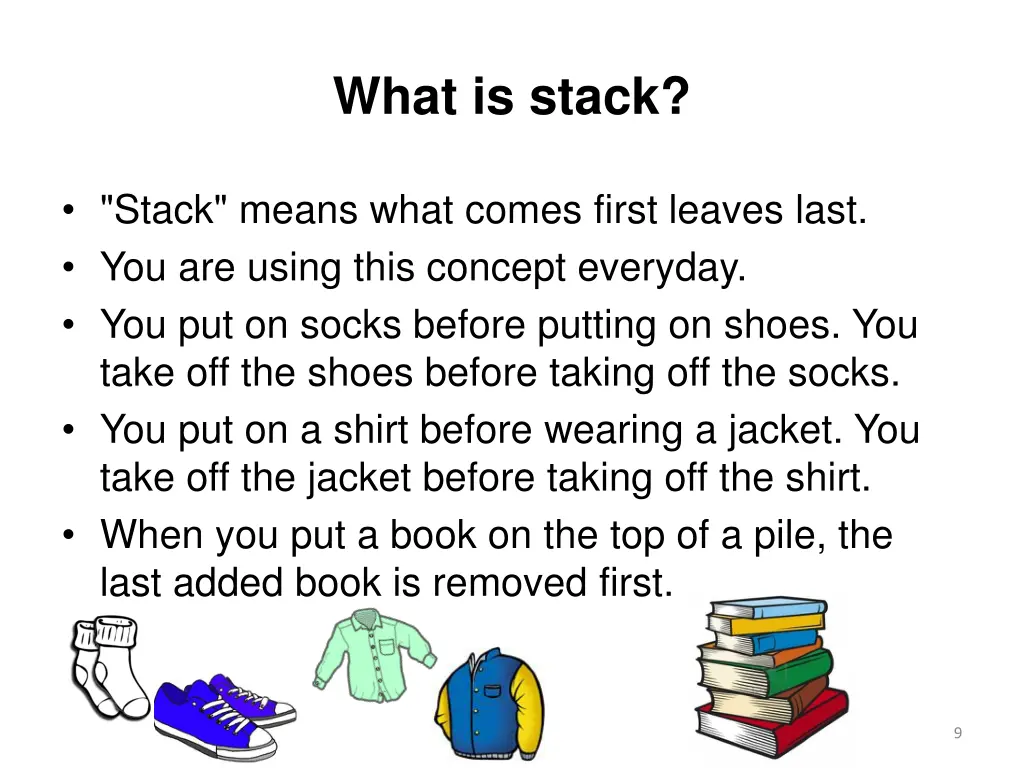 What is stack?

• "Stack" means what comes first leaves last.
• You are using this concept everyday.
• You put on socks before putting on shoes. You take off the shoes before taking off the socks.
• You put on a shirt before wearing a jacket. You take off the jacket before taking off the shirt.
• When you put a book on the top of a pile, the last added book is removed first.

9